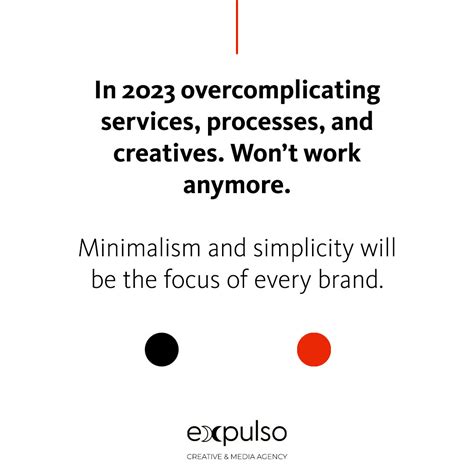 In 2023 overcomplicating services, processes, and creatives. Won't work anymore.

Minimalism and simplicity will be the focus of every brand.

expulso
CREATIVE & MEDIA AGENCY